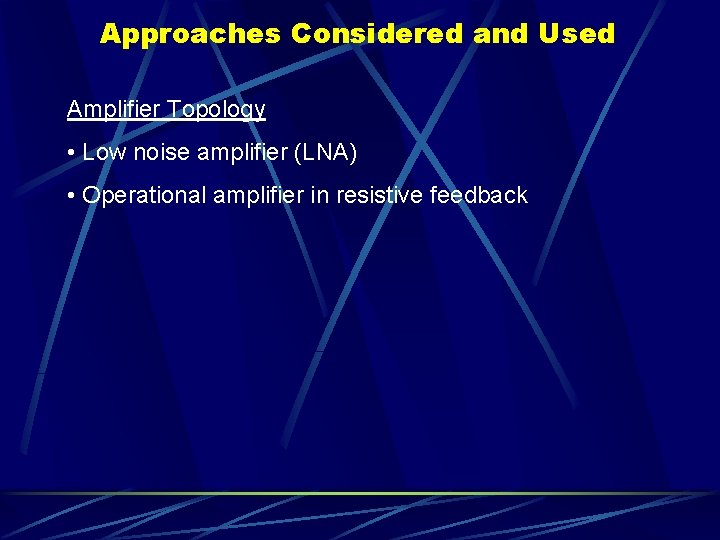 Approaches Considered and Used

Amplifier Topology

• Low noise amplifier (LNA)

• Operational amplifier in resistive feedback